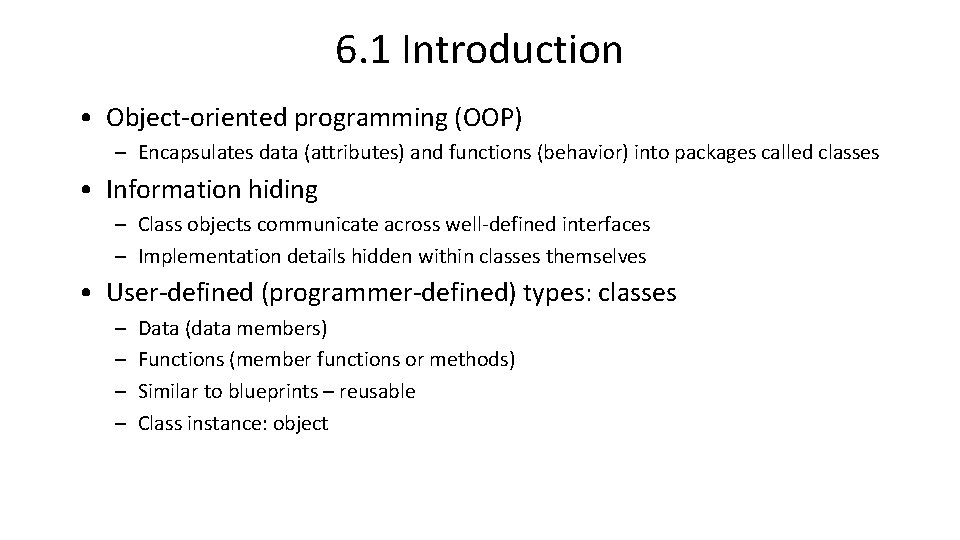 6.1 Introduction

• Object-oriented programming (OOP)
  – Encapsulates data (attributes) and functions (behavior) into packages called classes

• Information hiding
  – Class objects communicate across well-defined interfaces
  – Implementation details hidden within classes themselves

• User-defined (programmer-defined) types: classes
  – Data (data members)
  – Functions (member functions or methods)
  – Similar to blueprints – reusable
  – Class instance: object